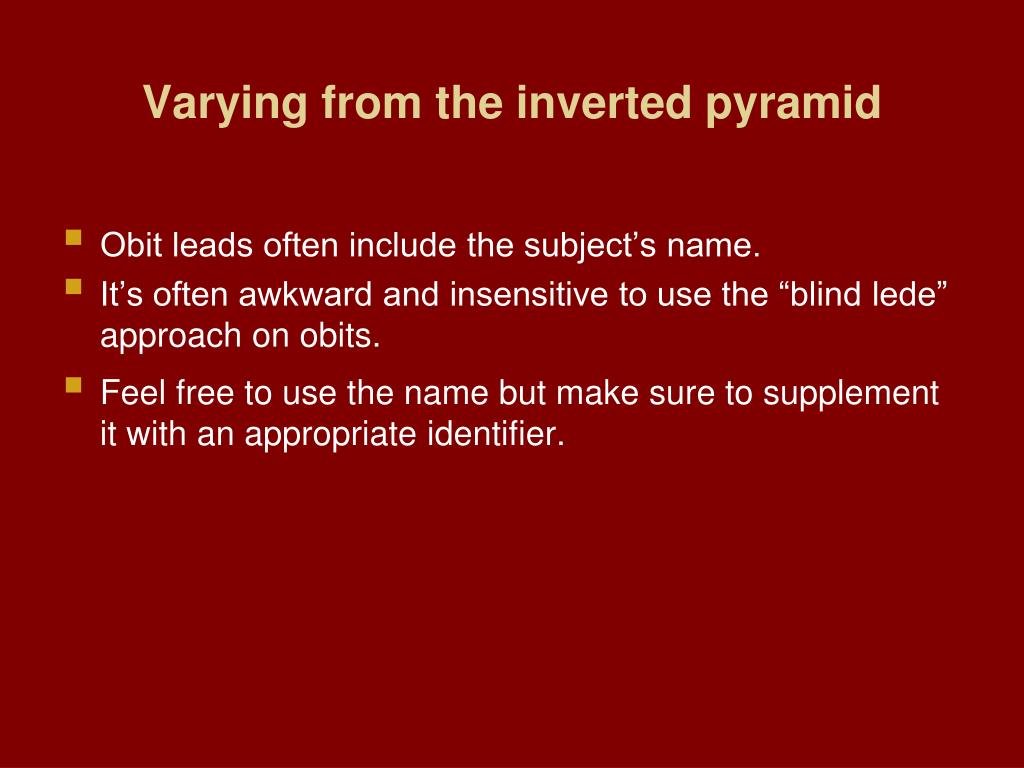 Varying from the inverted pyramid

- Obit leads often include the subject’s name.
- It’s often awkward and insensitive to use the “blind lede” approach on obits.
- Feel free to use the name but make sure to supplement it with an appropriate identifier.